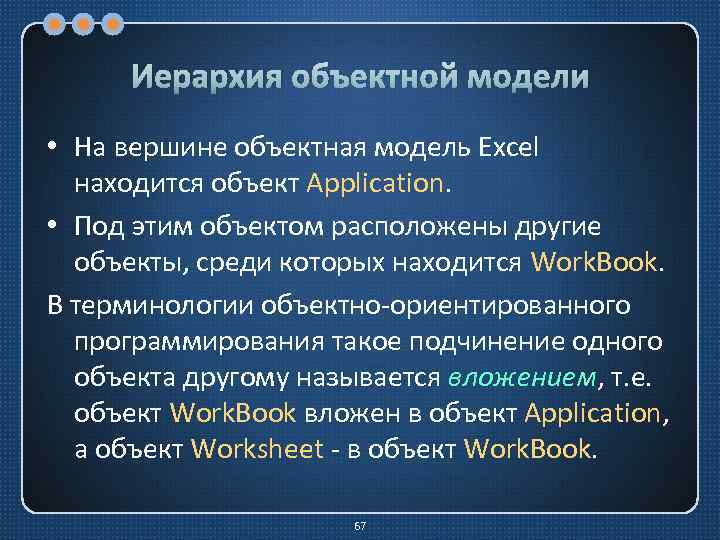 Иерархия объектной модели

• На вершине объектная модель Excel находится объект Application.

• Под этим объектом расположены другие объекты, среди которых находится WorkBook.

В терминологии объектно-ориентированного программирования такое подчинение одного объекта другому называется вложением, т.е. объект WorkBook вложен в объект Application, а объект Worksheet - в объект WorkBook.

67